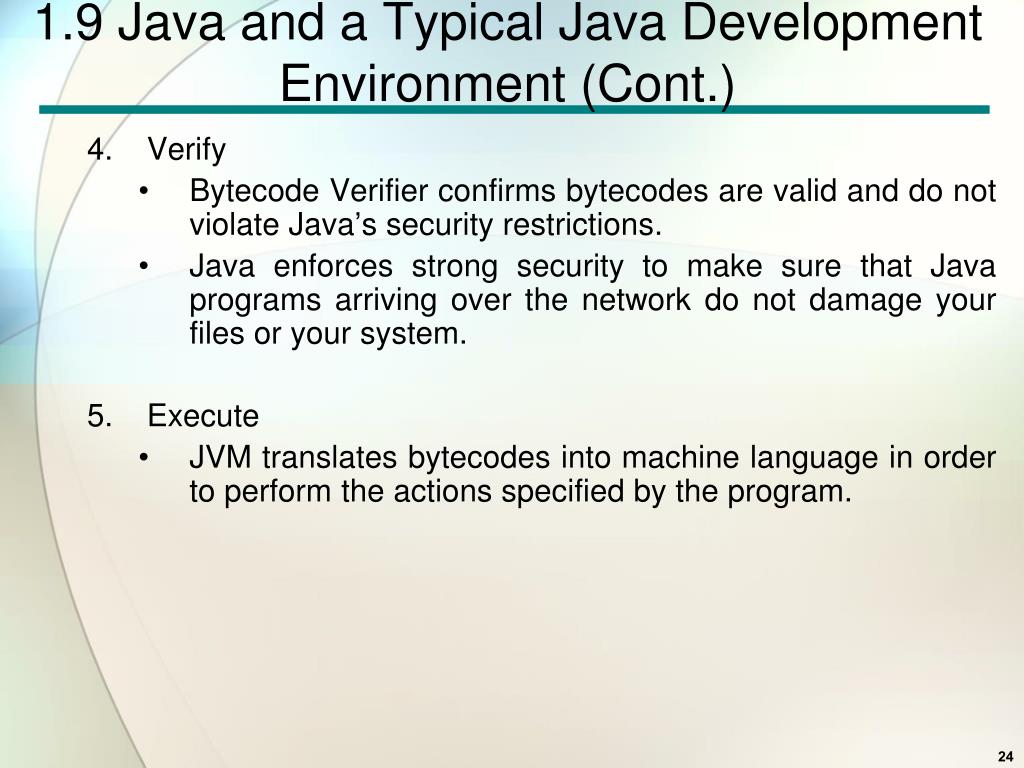 1.9 Java and a Typical Java Development Environment (Cont.)

4. Verify

• Bytecode Verifier confirms bytecodes are valid and do not violate Java’s security restrictions.

• Java enforces strong security to make sure that Java programs arriving over the network do not damage your files or your system.

5. Execute

• JVM translates bytecodes into machine language in order to perform the actions specified by the program.

24